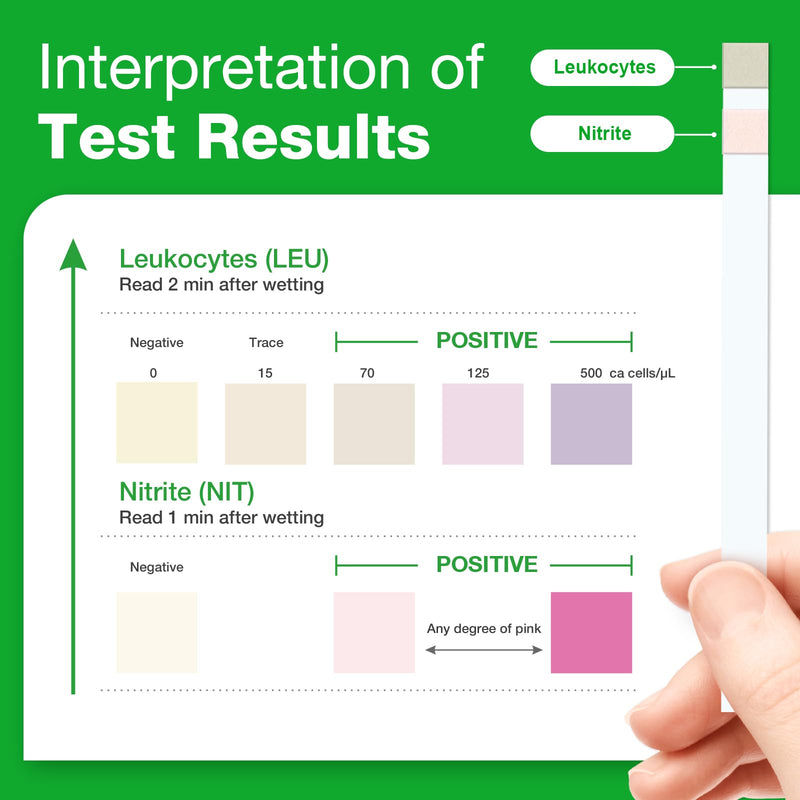 Interpretation of
Test Results

Leukocytes

Nitrite

Leukocytes (LEU)
Read 2 min after wetting

Negative

Trace

POSITIVE

0

15

70

125

500 ca cells/μL

Nitrite (NIT)
Read 1 min after wetting

Negative

POSITIVE

Any degree of pink